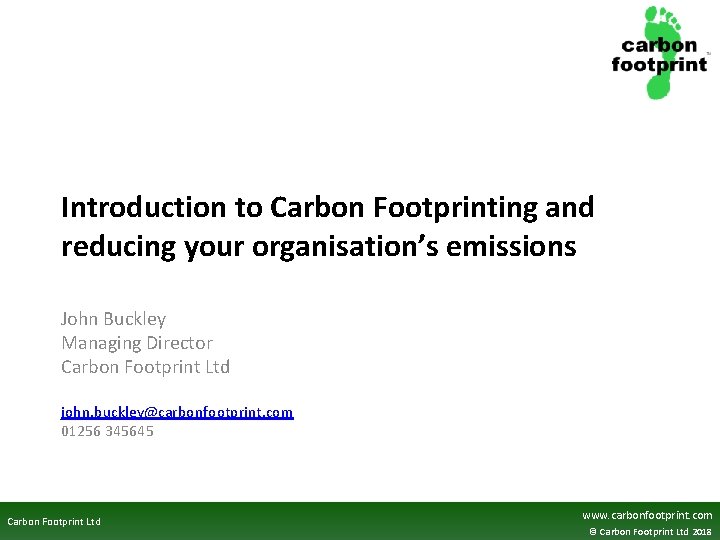 carbon footprint™

Introduction to Carbon Footprinting and reducing your organisation's emissions

John Buckley
Managing Director
Carbon Footprint Ltd

john.buckley@carbonfootprint.com
01256 345645

Carbon Footprint Ltd

www.carbonfootprint.com
© Carbon Footprint Ltd 2018